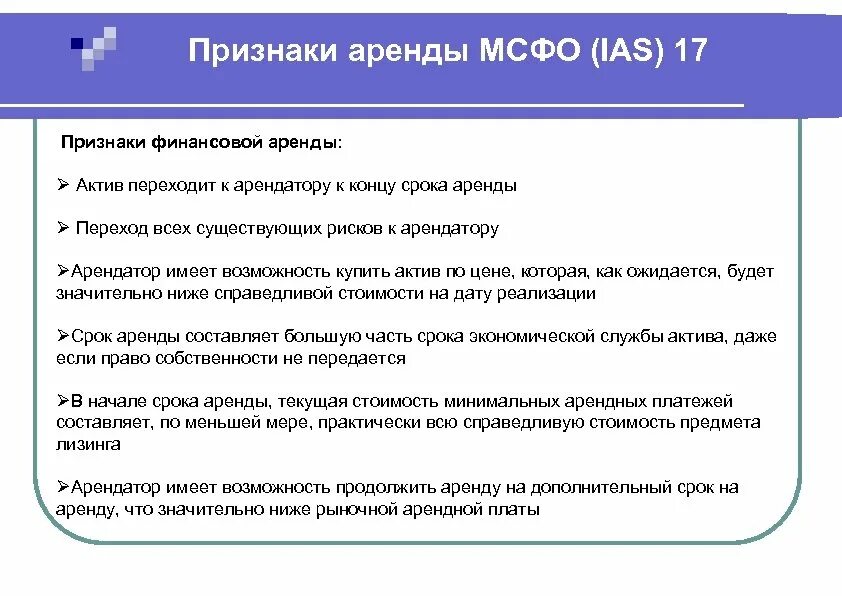 Признаки аренды МСФО (IAS) 17

Признаки финансовой аренды:

➢ Актив переходит к арендатору к концу срока аренды

➢ Переход всех существующих рисков к арендатору

➢Арендатор имеет возможность купить актив по цене, которая, как ожидается, будет значительно ниже справедливой стоимости на дату реализации

➢Срок аренды составляет большую часть срока экономической службы актива, даже если право собственности не передается

➢В начале срока аренды, текущая стоимость минимальных арендных платежей составляет, по меньшей мере, практически всю справедливую стоимость предмета лизинга

➢Арендатор имеет возможность продолжить аренду на дополнительный срок на аренду, что значительно ниже рыночной арендной платы